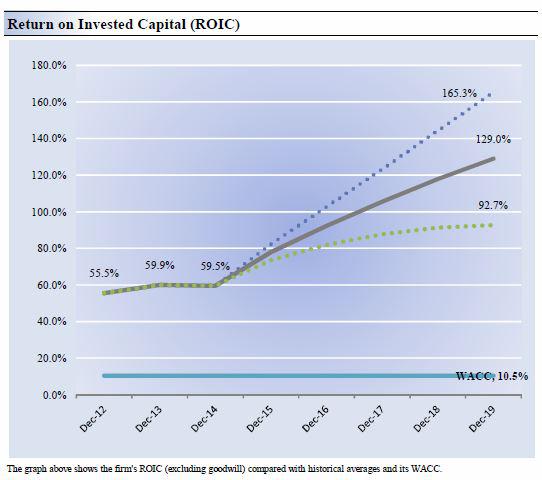 Return on Invested Capital (ROIC)

180.0%
160.0%
140.0%
120.0%
100.0%
80.0%
60.0%
40.0%
20.0%
0.0%

165.3%
129.0%
92.7%
55.5%
59.9%
59.5%
WACC, 10.5%

Dec-12
Dec-13
Dec-14
Dec-15
Dec-16
Dec-17
Dec-18
Dec-19

The graph above shows the firm's ROIC (excluding goodwill) compared with historical averages and its WACC.